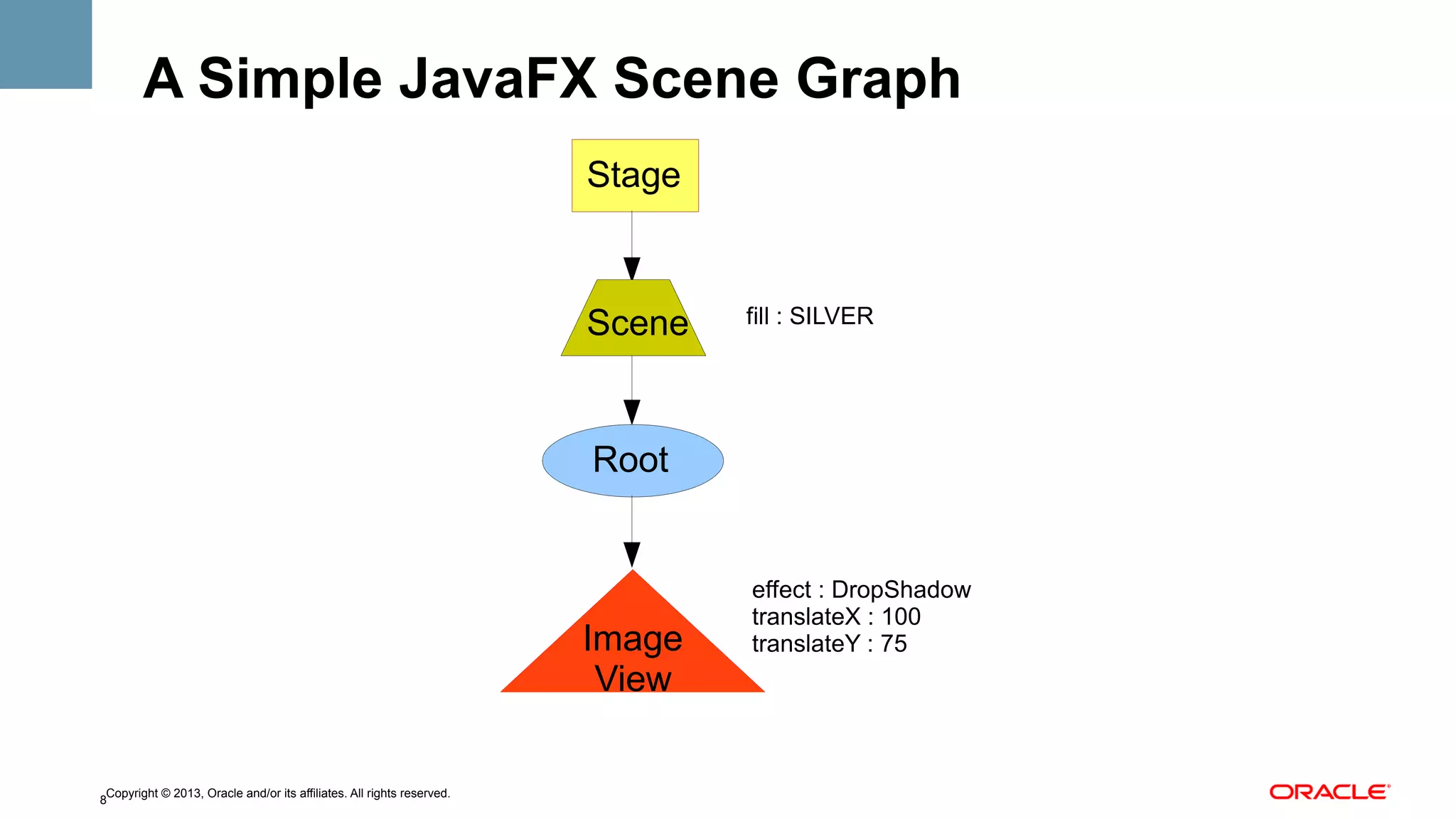 A Simple JavaFX Scene Graph

Stage

Scene

fill : SILVER

Root

Image View

effect : DropShadow
translateX : 100
translateY : 75

8 Copyright © 2013, Oracle and/or its affiliates. All rights reserved.

ORACLE